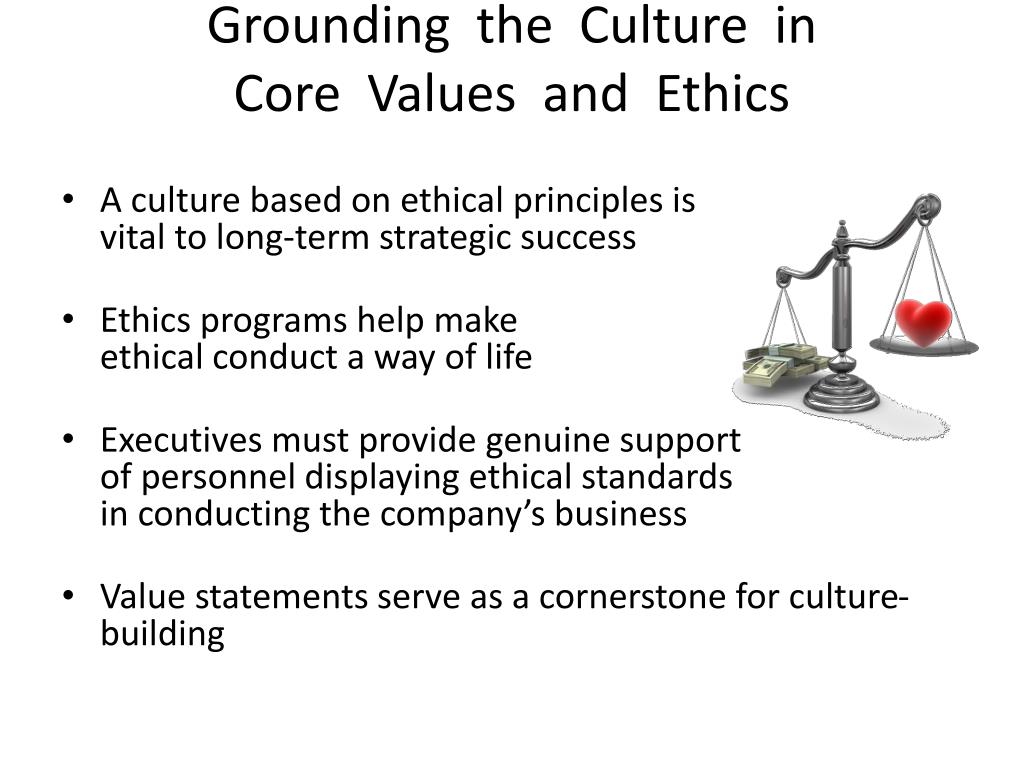 Grounding the Culture in
Core Values and Ethics

• A culture based on ethical principles is vital to long-term strategic success

• Ethics programs help make ethical conduct a way of life

• Executives must provide genuine support of personnel displaying ethical standards in conducting the company's business

• Value statements serve as a cornerstone for culture-building